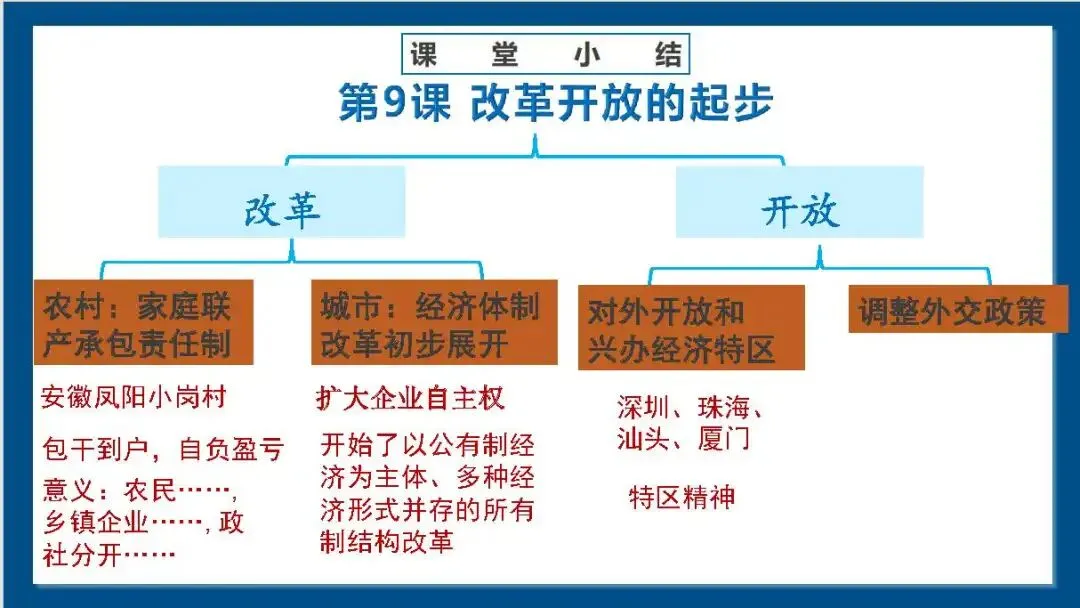 课 堂 小 结

第9课 改革开放的起步

改革

开放

农村：家庭联产承包责任制

城市：经济体制改革初步展开

对外开放和兴办经济特区

调整外交政策

安徽凤阳小岗村

包干到户，自负盈亏

意义：农民……，乡镇企业……，政社分开……

扩大企业自主权

开始了以公有制经济为主体、多种经济形式并存的所有制结构改革

深圳、珠海、汕头、厦门

特区精神